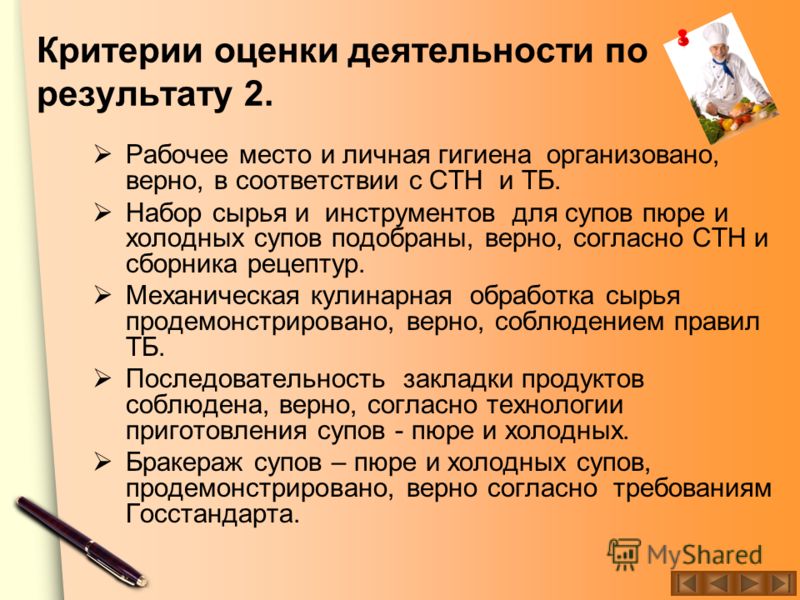 Критерии оценки деятельности по результату 2.

➢ Рабочее место и личная гигиена организовано, верно, в соответствии с СТН и ТБ.

➢ Набор сырья и инструментов для супов пюре и холодных супов подобраны, верно, согласно СТН и сборника рецептур.

➢ Механическая кулинарная обработка сырья продемонстрировано, верно, соблюдением правил ТБ.

➢ Последовательность закладки продуктов соблюдена, верно, согласно технологии приготовления супов - пюре и холодных.

➢ Бракераж супов – пюре и холодных супов, продемонстрировано, верно согласно требованиям Госстандарта.

MyShared